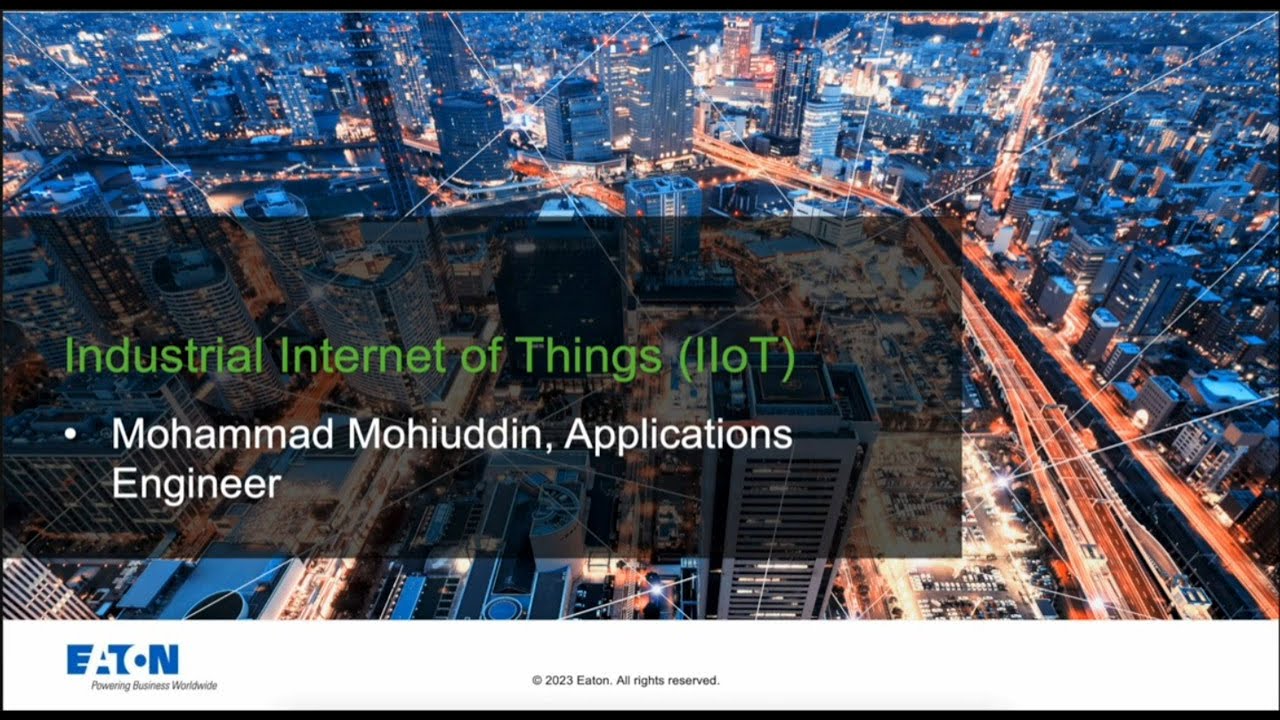 Industrial Internet of Things (IIoT)

• Mohammad Mohiuddin, Applications Engineer

EATON
Powering Business Worldwide

© 2023 Eaton. All rights reserved.